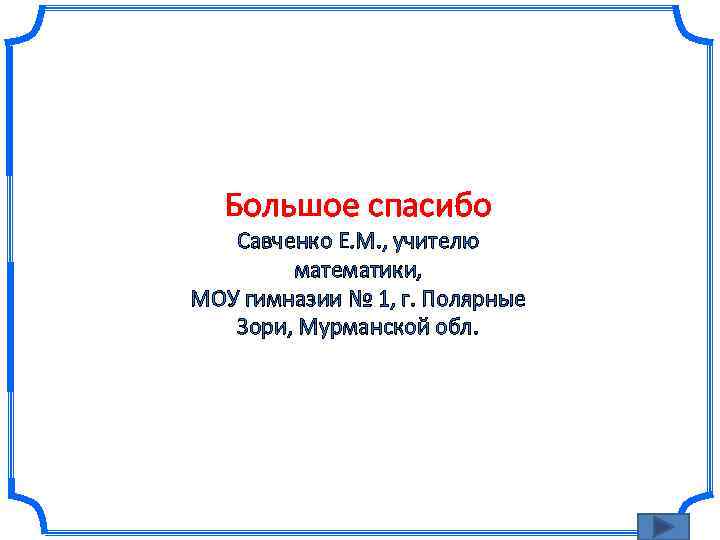 Большое спасибо

Савченко Е.М., учителю математики, МОУ гимназии № 1, г. Полярные Зори, Мурманской обл.